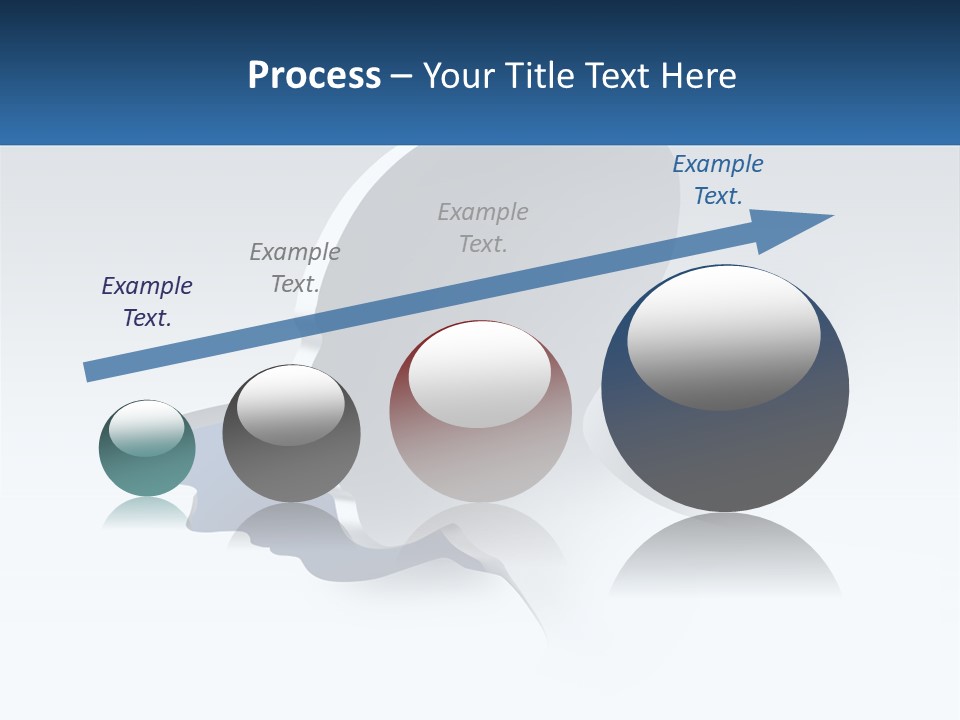 Process – Your Title Text Here

Example Text.

Example Text.

Example Text.

Example Text.